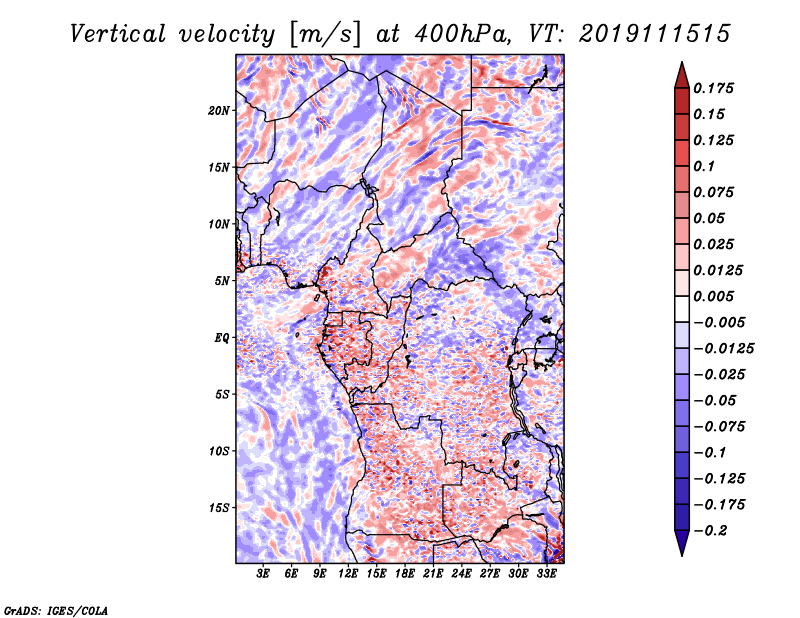 Vertical velocity [m/s] at 400hPa, VT: 2019111515

20N
15N
10N
5N
EQ
5S
10S
15S

3E 6E 9E 12E 15E 18E 21E 24E 27E 30E 33E

0.175
0.15
0.125
0.1
0.075
0.05
0.025
0.0125
0.005
−0.005
−0.0125
−0.025
−0.05
−0.075
−0.1
−0.125
−0.175
−0.2

GrADS: IGES/COLA